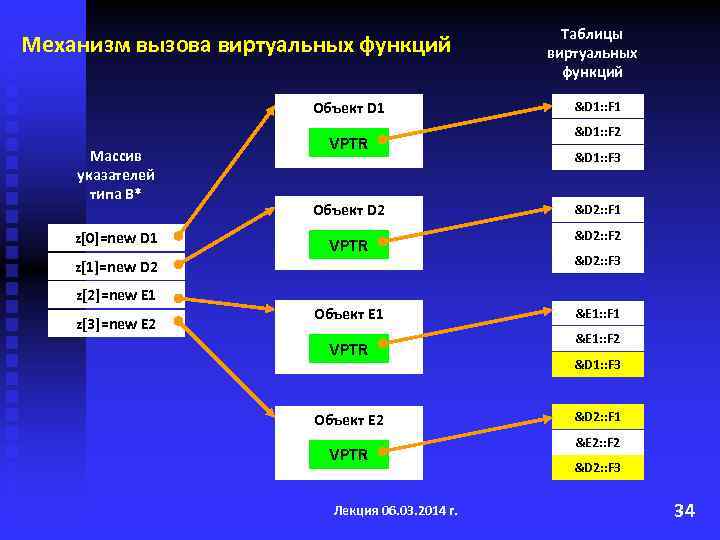 Механизм вызова виртуальных функций

Таблицы виртуальных функций

Массив указателей типа B*

z[0]=new D1
z[1]=new D2
z[2]=new E1
z[3]=new E2

Объект D1
VPTR

Объект D2
VPTR

Объект E1
VPTR

Объект E2
VPTR

&D1::F1
&D1::F2
&D1::F3

&D2::F1
&D2::F2
&D2::F3

&E1::F1
&E1::F2
&D1::F3

&D2::F1
&E2::F2
&D2::F3

Лекция 06.03.2014 г.

34